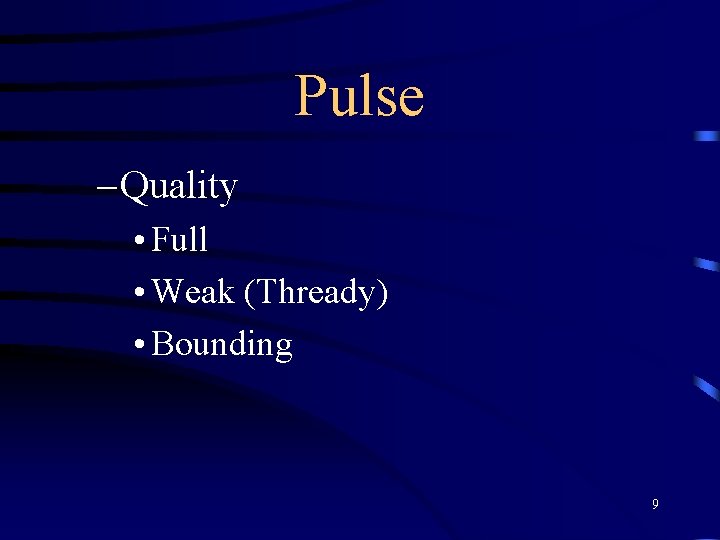 Pulse

–Quality

• Full
• Weak (Thready)
• Bounding

9